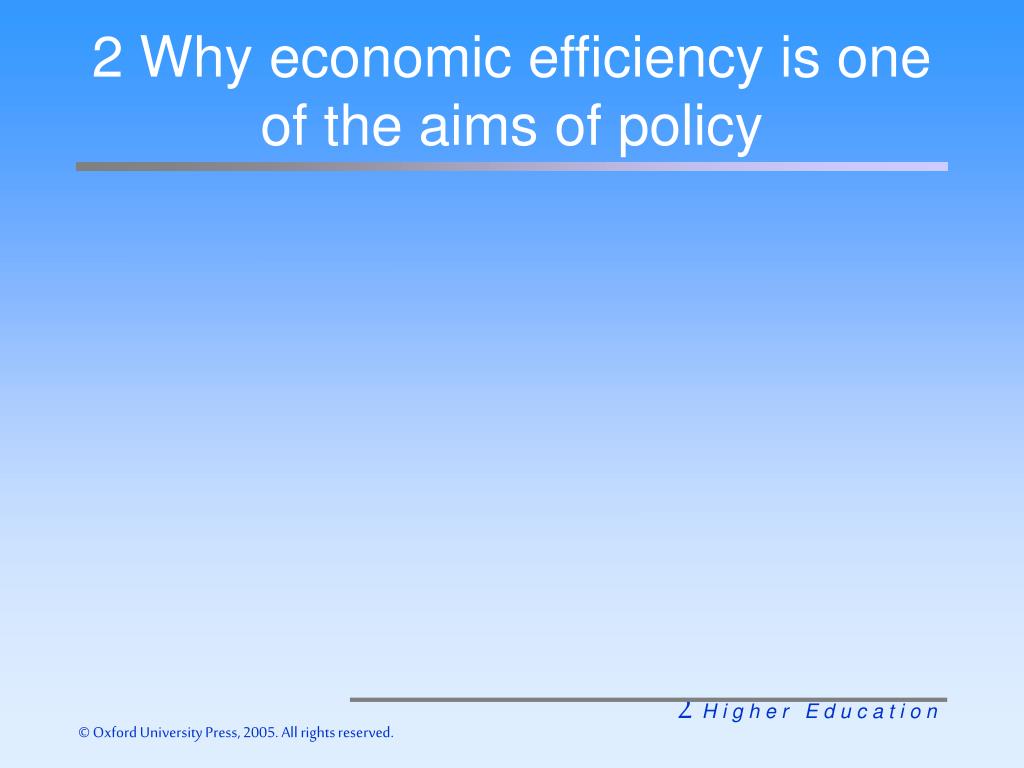 2 Why economic efficiency is one of the aims of policy

2 Higher Education

© Oxford University Press, 2005. All rights reserved.